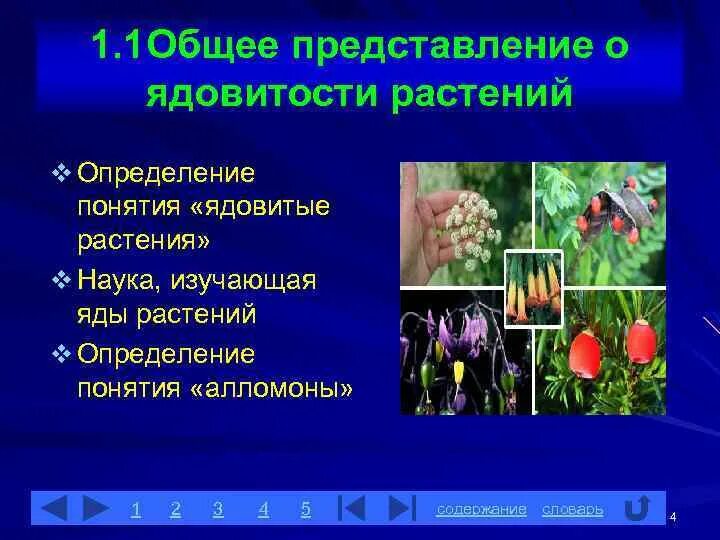 1.1Общее представление о ядовитости растений

❖ Определение понятия «ядовитые растения»

❖ Наука, изучающая яды растений

❖ Определение понятия «алломоны»

1 2 3 4 5 содержание словарь

4